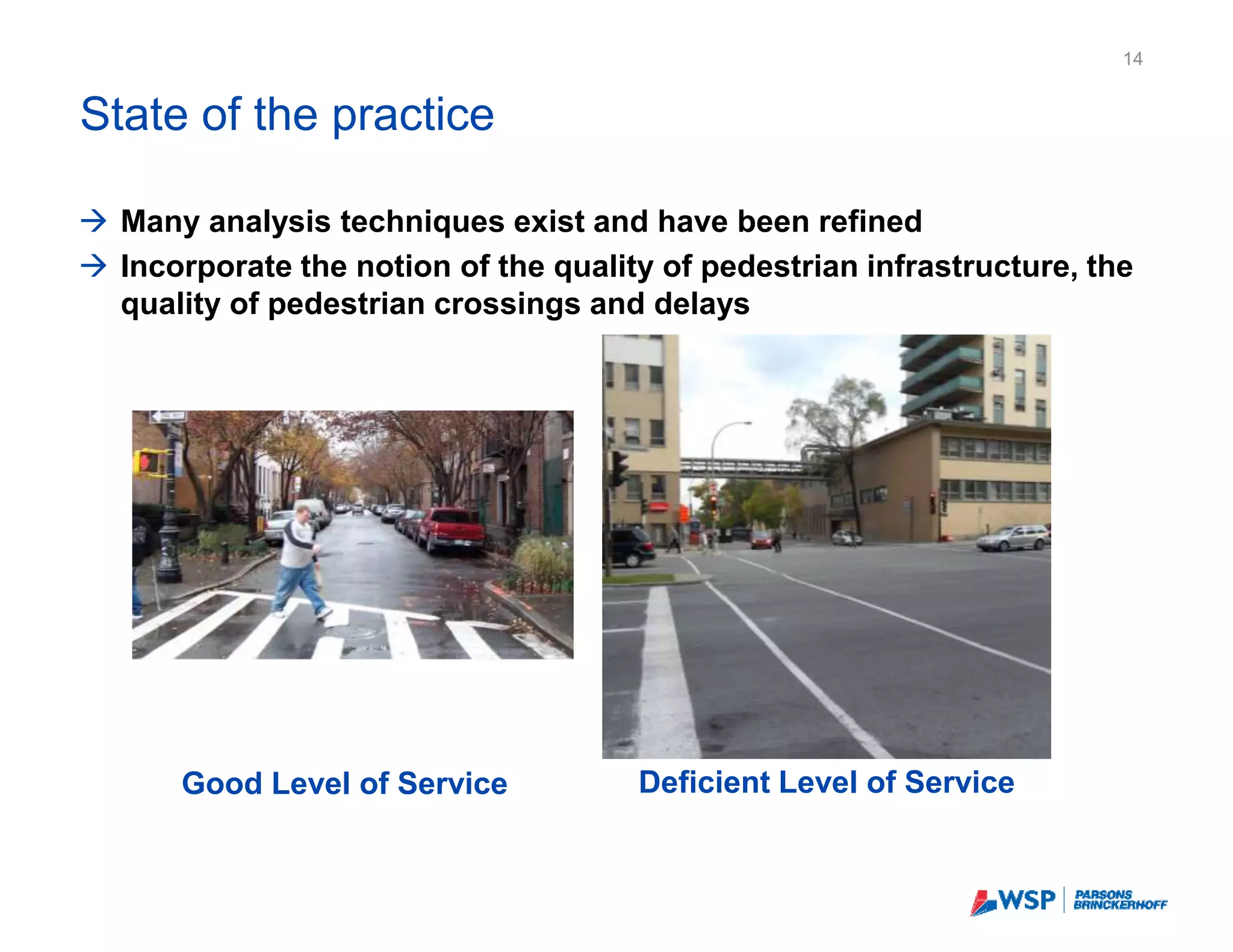 14

State of the practice

→ Many analysis techniques exist and have been refined

→ Incorporate the notion of the quality of pedestrian infrastructure, the quality of pedestrian crossings and delays

Good Level of Service

Deficient Level of Service

WSP | PARSONS BRINCKERHOFF